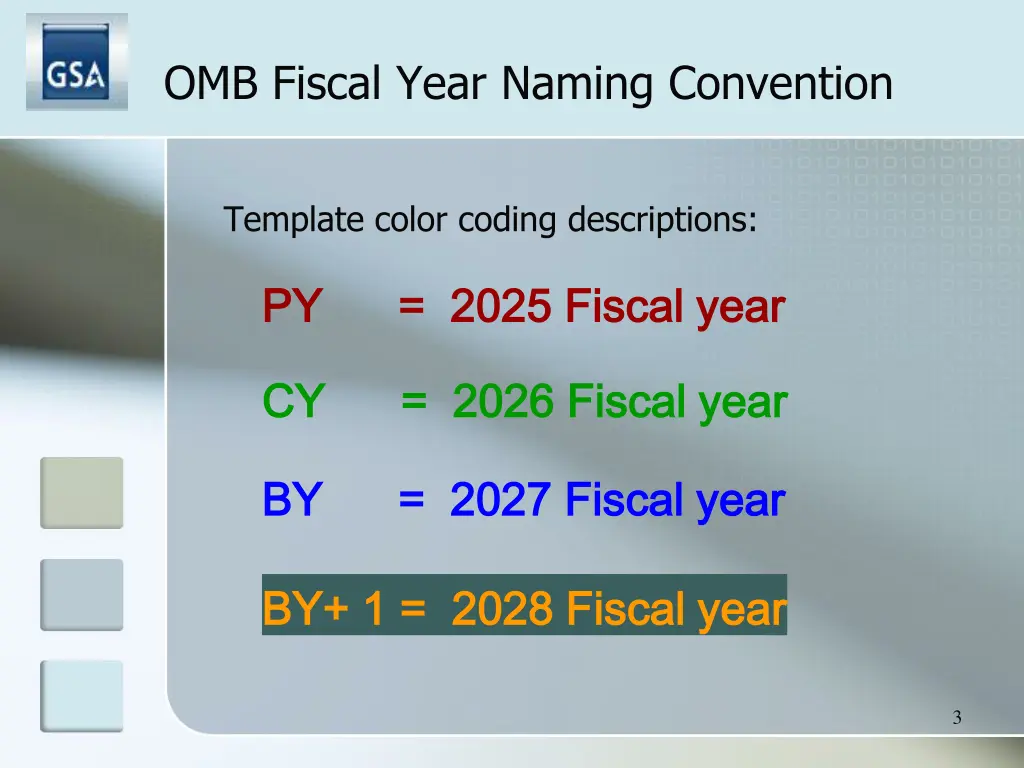 GSA

OMB Fiscal Year Naming Convention

Template color coding descriptions:

PY = 2025 Fiscal year

CY = 2026 Fiscal year

BY = 2027 Fiscal year

BY+ 1 = 2028 Fiscal year

3